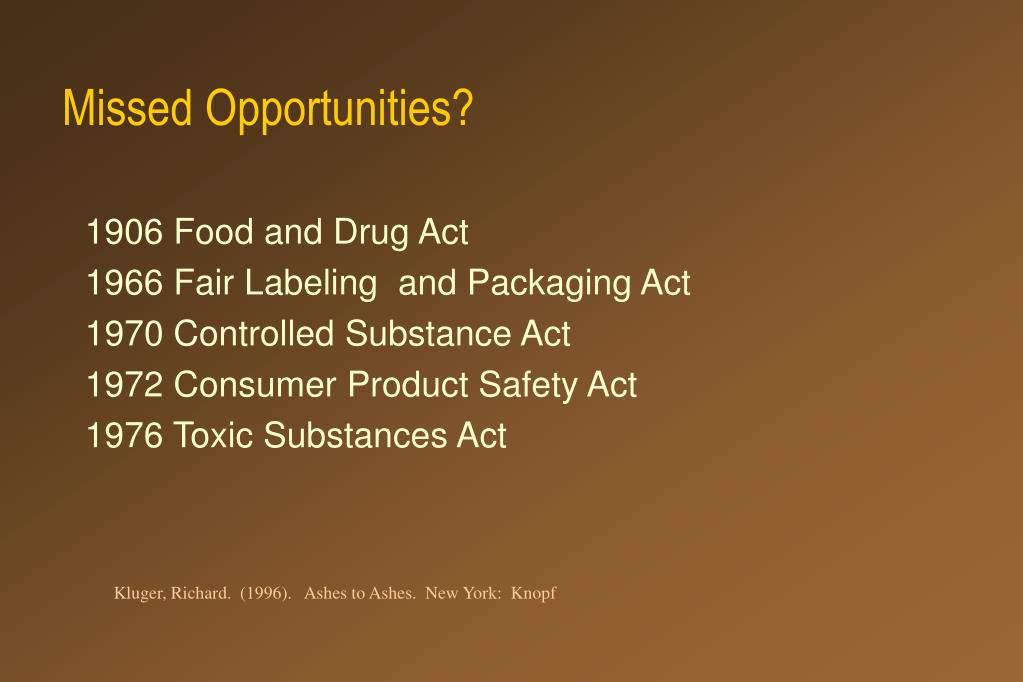 Missed Opportunities?

1906 Food and Drug Act
1966 Fair Labeling and Packaging Act
1970 Controlled Substance Act
1972 Consumer Product Safety Act
1976 Toxic Substances Act

Kluger, Richard. (1996). Ashes to Ashes. New York: Knopf